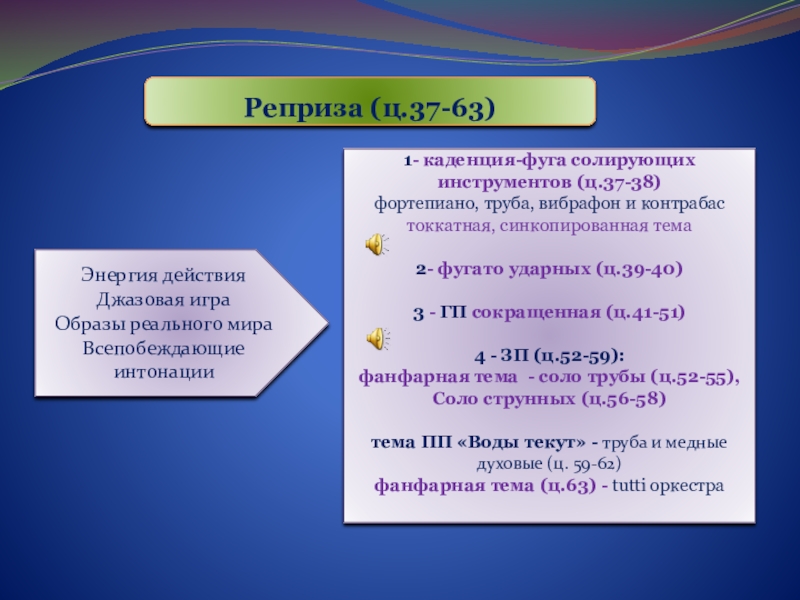 Реприза (ц.37-63)

Энергия действия
Джазовая игра
Образы реального мира
Всепобеждающие интонации

1- каденция-фуга солирующих инструментов (ц.37-38)
фортепиано, труба, вибрафон и контрабас
токкатная, синкопированная тема

2- фугато ударных (ц.39-40)

3 - ГП сокращенная (ц.41-51)

4 - ЗП (ц.52-59):
фанфарная тема - соло трубы (ц.52-55),
Соло струнных (ц.56-58)

тема ПП «Воды текут» - труба и медные духовые (ц. 59-62)
фанфарная тема (ц.63) - tutti оркестра